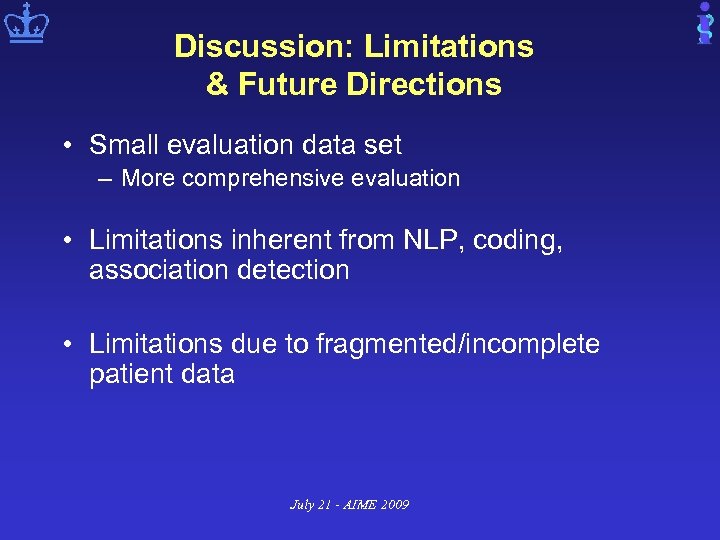 Discussion: Limitations & Future Directions

• Small evaluation data set
– More comprehensive evaluation

• Limitations inherent from NLP, coding, association detection

• Limitations due to fragmented/incomplete patient data

July 21 - AIME 2009